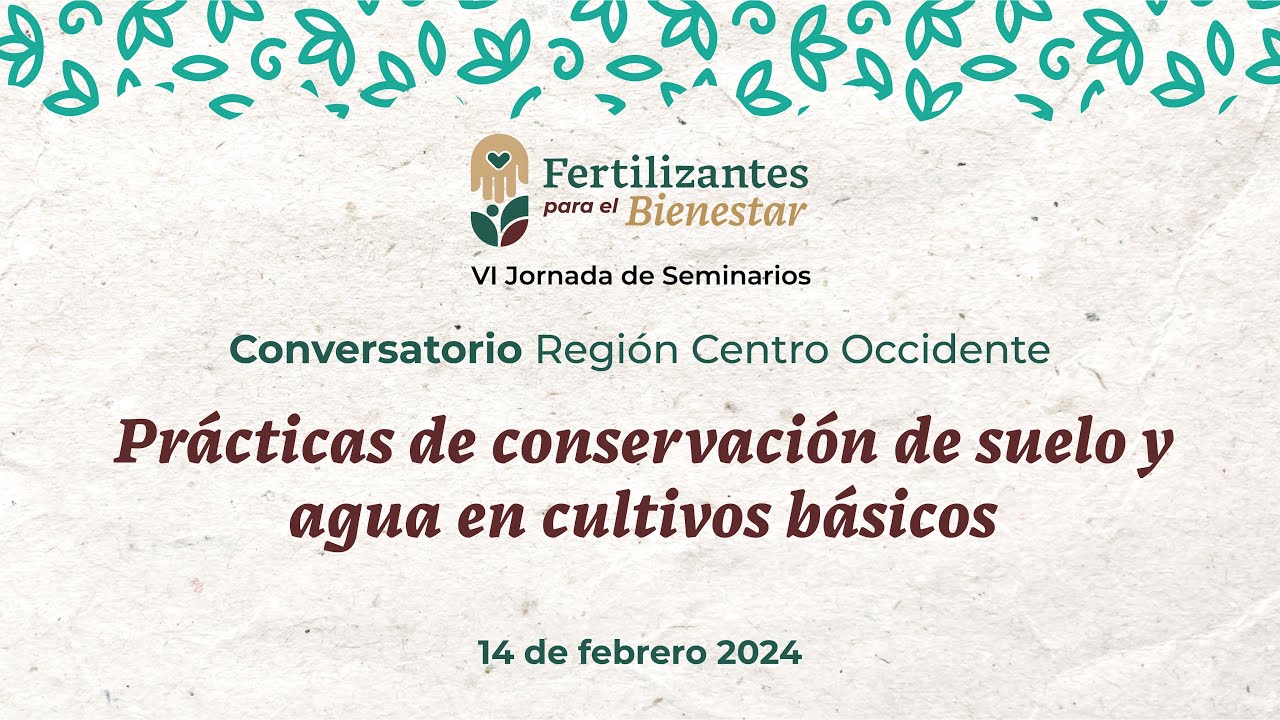 Fertilizantes para el Bienestar

VI Jornada de Seminarios

Conversatorio Región Centro Occidente

Prácticas de conservación de suelo y agua en cultivos básicos

14 de febrero 2024